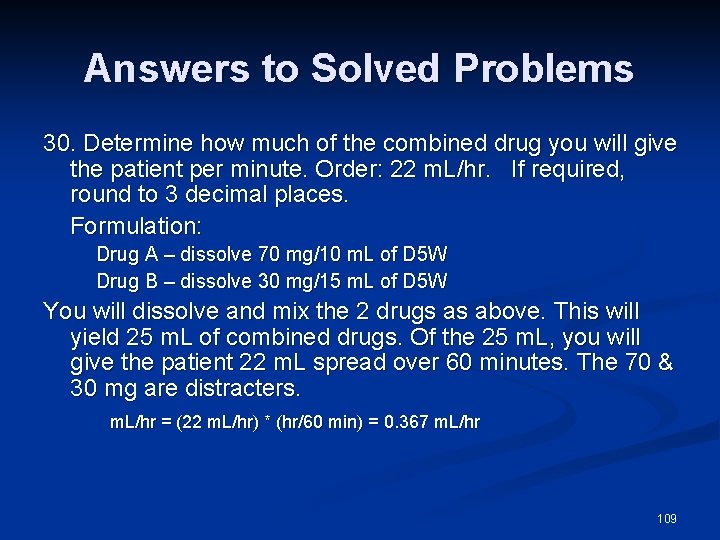 Answers to Solved Problems

30. Determine how much of the combined drug you will give the patient per minute. Order: 22 mL/hr.   If required, round to 3 decimal places.

Formulation:

Drug A – dissolve 70 mg/10 mL of D5W

Drug B – dissolve 30 mg/15 mL of D5W

You will dissolve and mix the 2 drugs as above. This will yield 25 mL of combined drugs. Of the 25 mL, you will give the patient 22 mL spread over 60 minutes. The 70 & 30 mg are distracters.

mL/hr = (22 mL/hr) * (hr/60 min) = 0.367 mL/hr

109